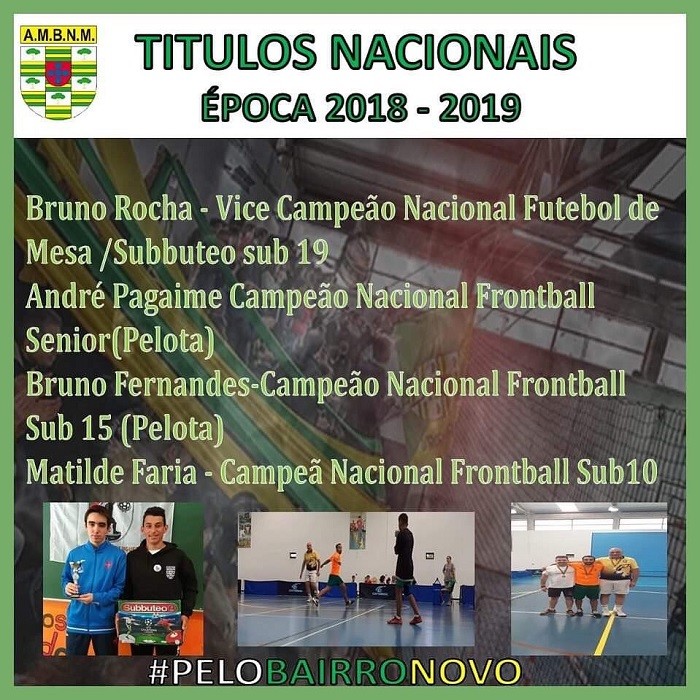 A.M.B.N.M.

TITULOS NACIONAIS
ÉPOCA 2018 - 2019

Bruno Rocha - Vice Campeão Nacional Futebol de Mesa /Subbuteo sub 19
André Pagaime Campeão Nacional Frontball Senior(Pelota)
Bruno Fernandes-Campeão Nacional Frontball Sub 15 (Pelota)
Matilde Faria - Campeã Nacional Frontball Sub10

Subbuteo

#PELOBAIRRONOVO